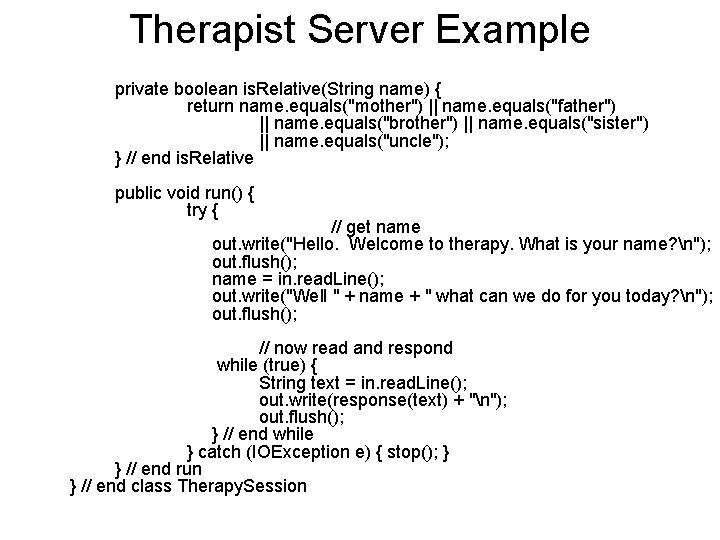 Therapist Server Example

private boolean isRelative(String name) {
return name.equals("mother") || name.equals("father")
|| name.equals("brother") || name.equals("sister")
|| name.equals("uncle");
} // end isRelative

public void run() {
try {
// get name
out.write("Hello. Welcome to therapy. What is your name?\n");
out.flush();
name = in.readLine();
out.write("Well " + name + " what can we do for you today?\n");
out.flush();

// now read and respond
while (true) {
String text = in.readLine();
out.write(response(text) + "\n");
out.flush();
} // end while
} catch (IOException e) { stop(); }
} // end run
} // end class TherapySession